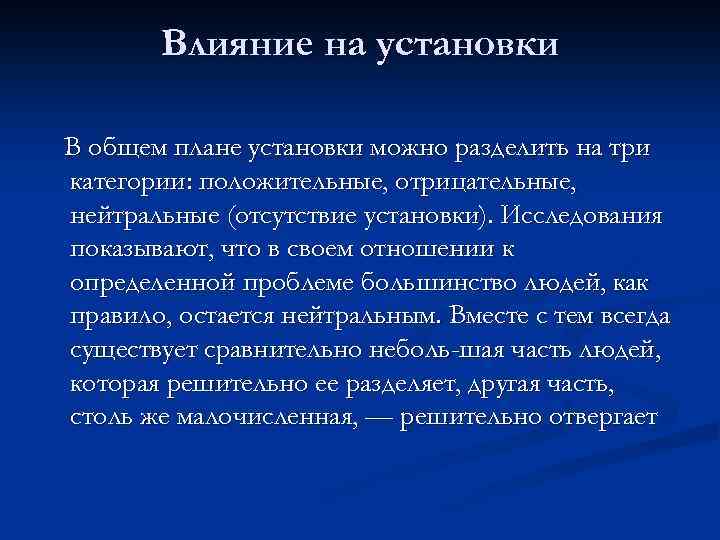 Влияние на установки

В общем плане установки можно разделить на три категории: положительные, отрицательные, нейтральные (отсутствие установки). Исследования показывают, что в своем отношении к определенной проблеме большинство людей, как правило, остается нейтральным. Вместе с тем всегда существует сравнительно неболь-шая часть людей, которая решительно ее разделяет, другая часть, столь же малочисленная, — решительно отвергает